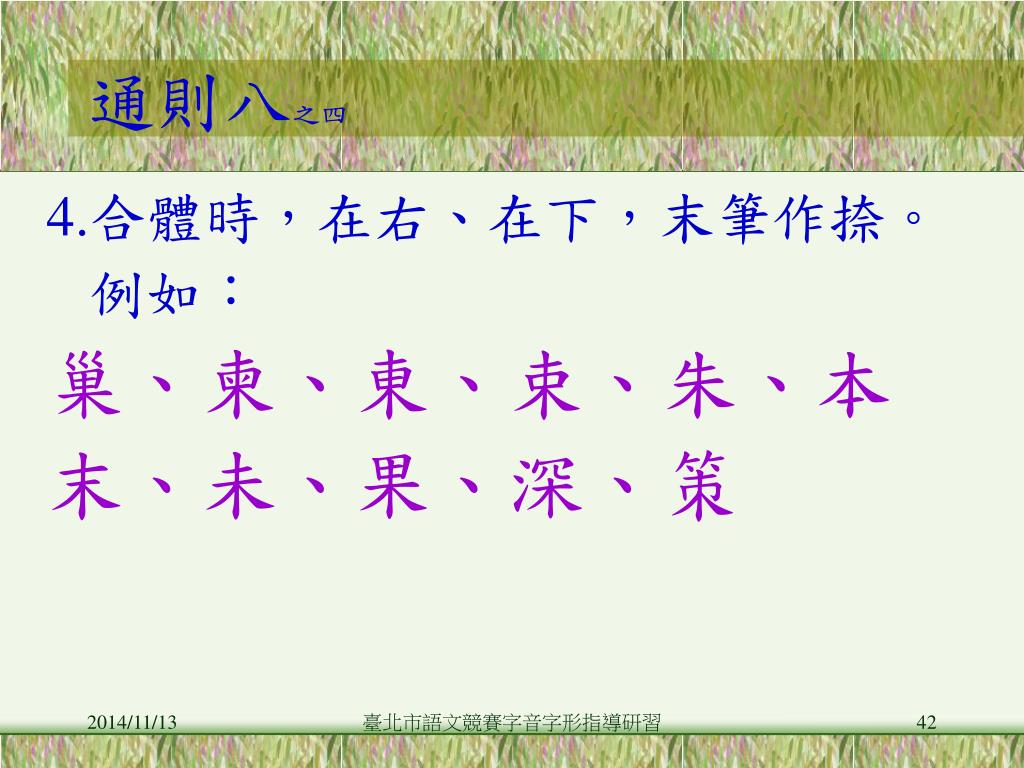 通則八之四

4.合體時，在右、在下，末筆作捺。例如：

巢、柬、東、束、朱、本
末、未、果、深、策

2014/11/13

臺北市語文競賽字音字形指導研習

42